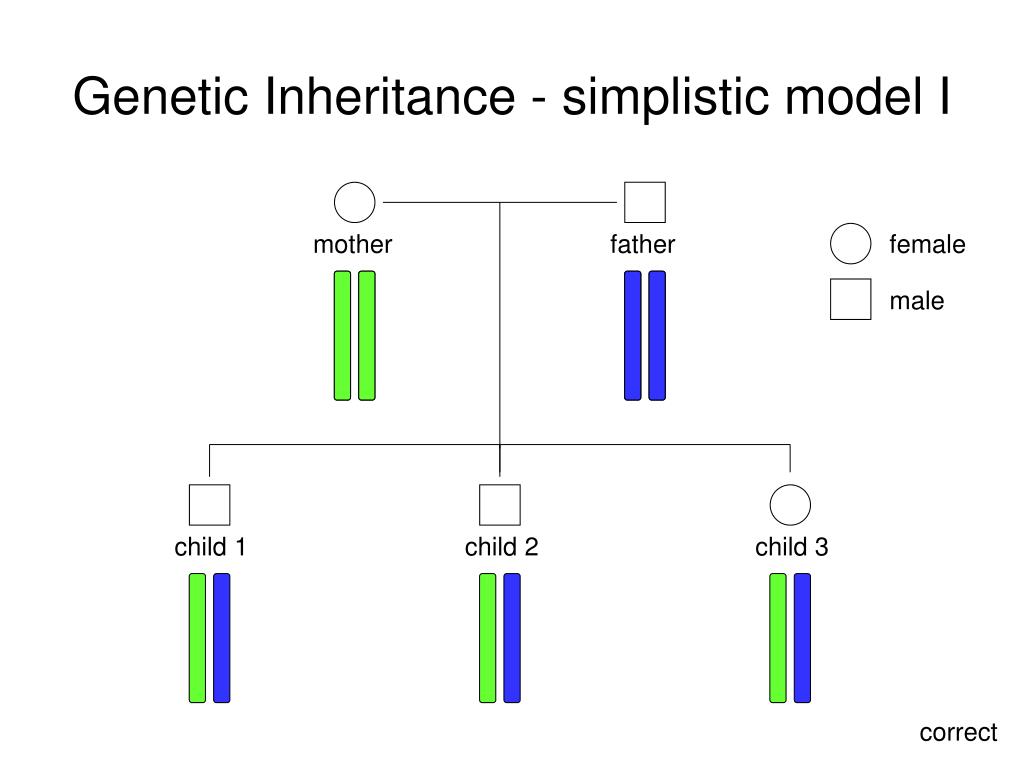 Genetic Inheritance - simplistic model I

mother

father

female

male

child 1

child 2

child 3

correct